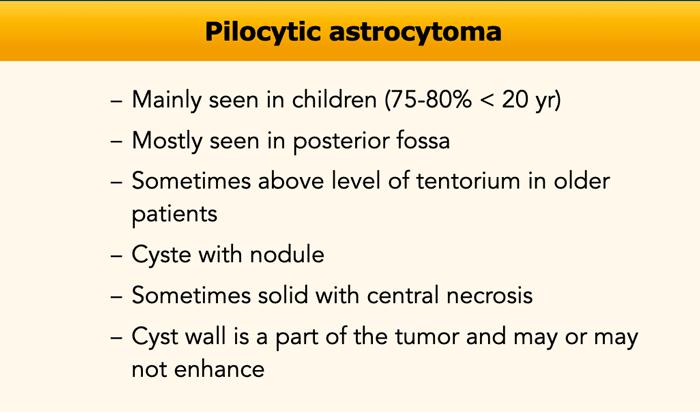 Pilocytic astrocytoma

– Mainly seen in children (75-80% < 20 yr)
– Mostly seen in posterior fossa
– Sometimes above level of tentorium in older patients
– Cyste with nodule
– Sometimes solid with central necrosis
– Cyst wall is a part of the tumor and may or may not enhance